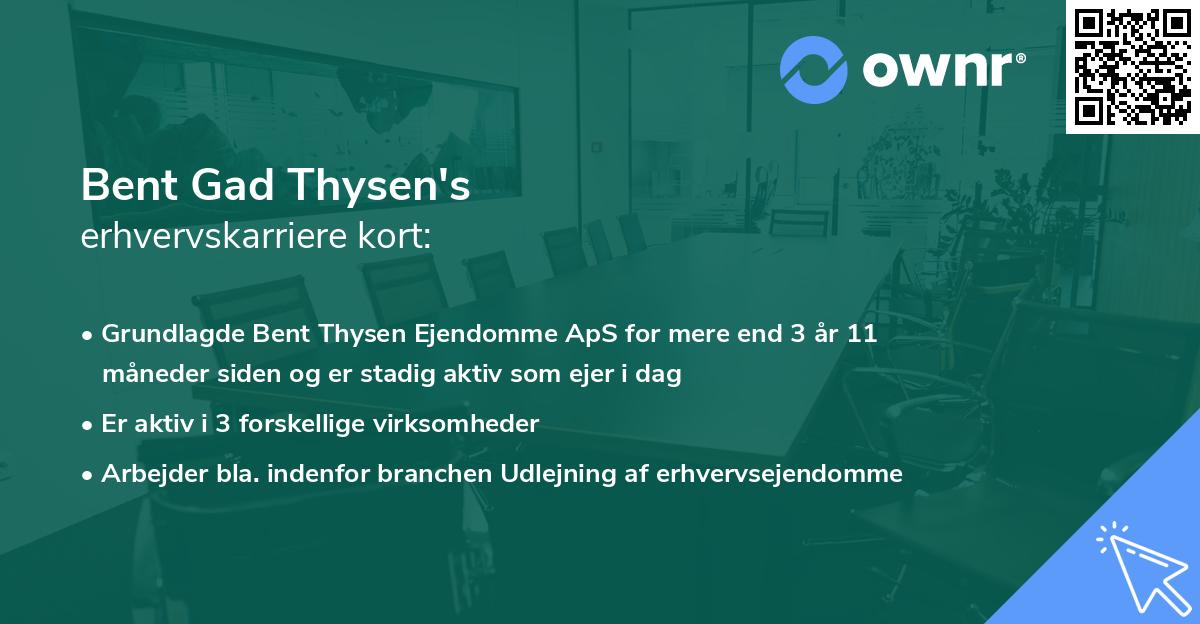 ownr®

Bent Gad Thysen's
erhvervskarriere kort:

• Grundlagde Bent Thysen Ejendomme ApS for mere end 3 år 11 måneder siden og er stadig aktiv som ejer i dag
• Er aktiv i 3 forskellige virksomheder
• Arbejder bla. indenfor branchen Udlejning af erhvervsejendomme